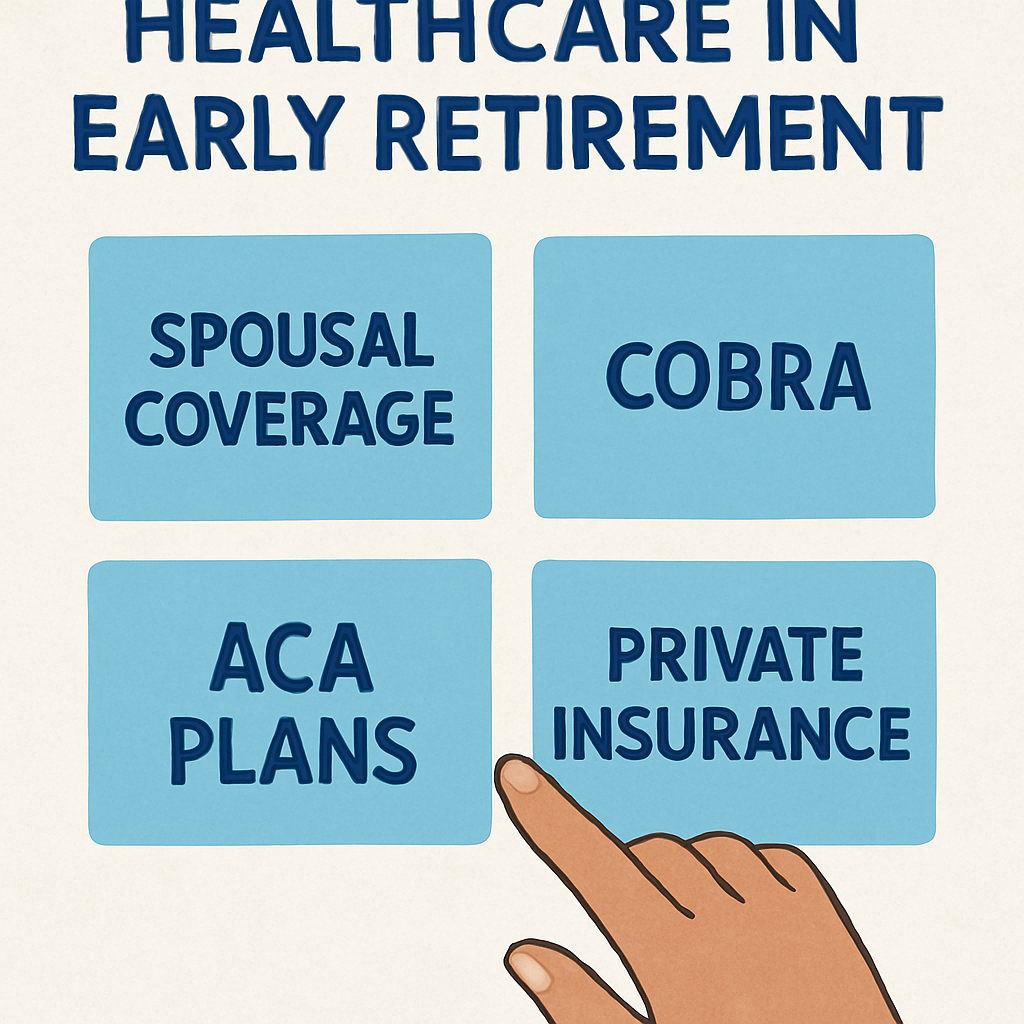 HEALTHCARE IN EARLY RETIREMENT

SPOUSAL COVERAGE

COBRA

ACA PLANS

PRIVATE INSURANCE